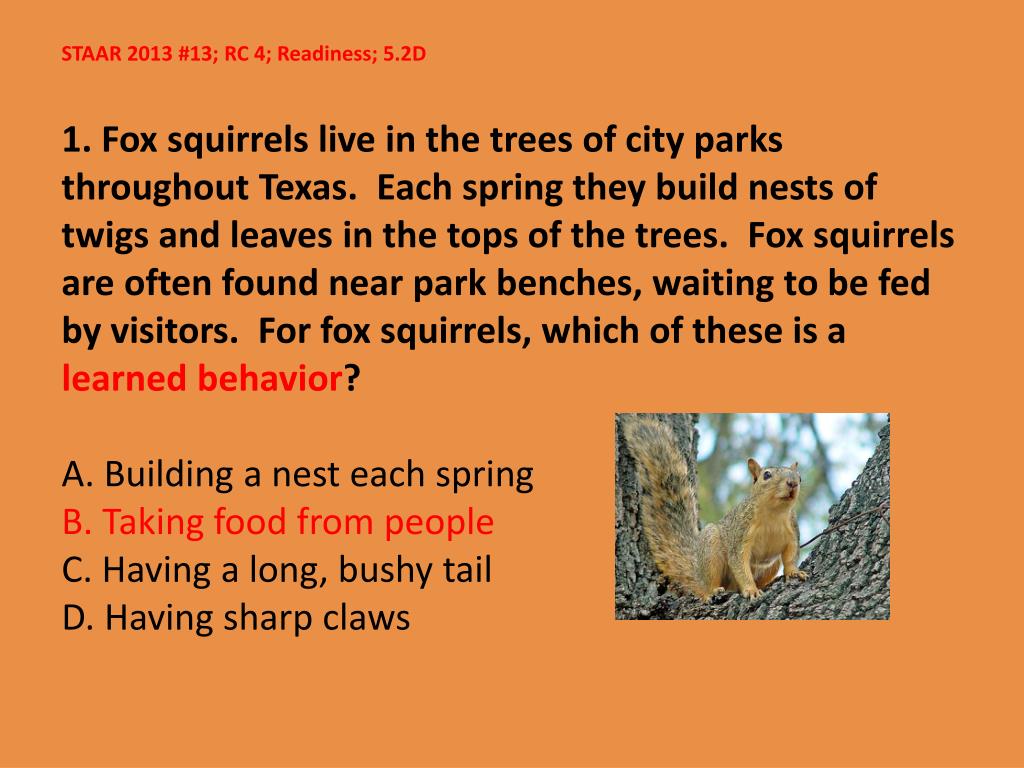 STAAR 2013 #13; RC 4; Readiness; 5.2D

1. Fox squirrels live in the trees of city parks throughout Texas. Each spring they build nests of twigs and leaves in the tops of the trees. Fox squirrels are often found near park benches, waiting to be fed by visitors. For fox squirrels, which of these is a learned behavior?

A. Building a nest each spring
B. Taking food from people
C. Having a long, bushy tail
D. Having sharp claws